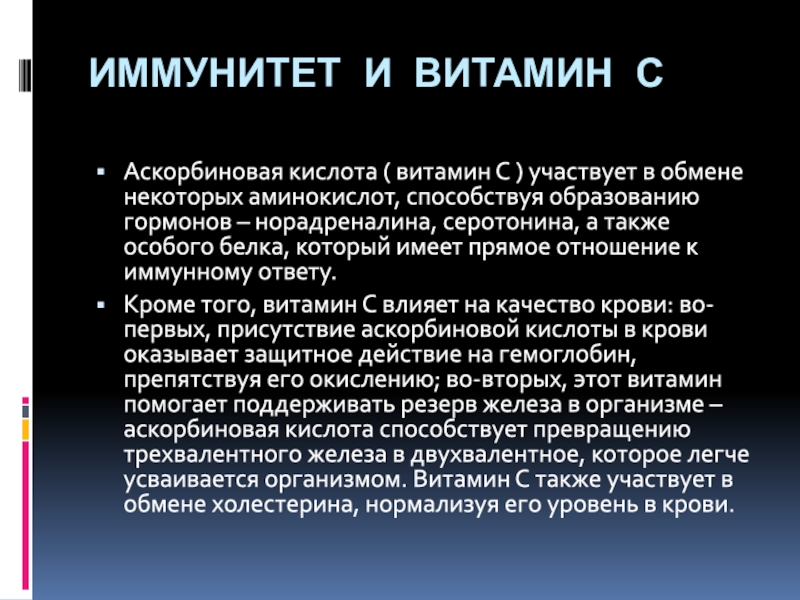 ИММУНИТЕТ И ВИТАМИН С

▪ Аскорбиновая кислота ( витамин С ) участвует в обмене некоторых аминокислот, способствуя образованию гормонов – норадреналина, серотонина, а также особого белка, который имеет прямое отношение к иммунному ответу.

▪ Кроме того, витамин С влияет на качество крови: во-первых, присутствие аскорбиновой кислоты в крови оказывает защитное действие на гемоглобин, препятствуя его окислению; во-вторых, этот витамин помогает поддерживать резерв железа в организме – аскорбиновая кислота способствует превращению трехвалентного железа в двухвалентное, которое легче усваивается организмом. Витамин С также участвует в обмене холестерина, нормализуя его уровень в крови.